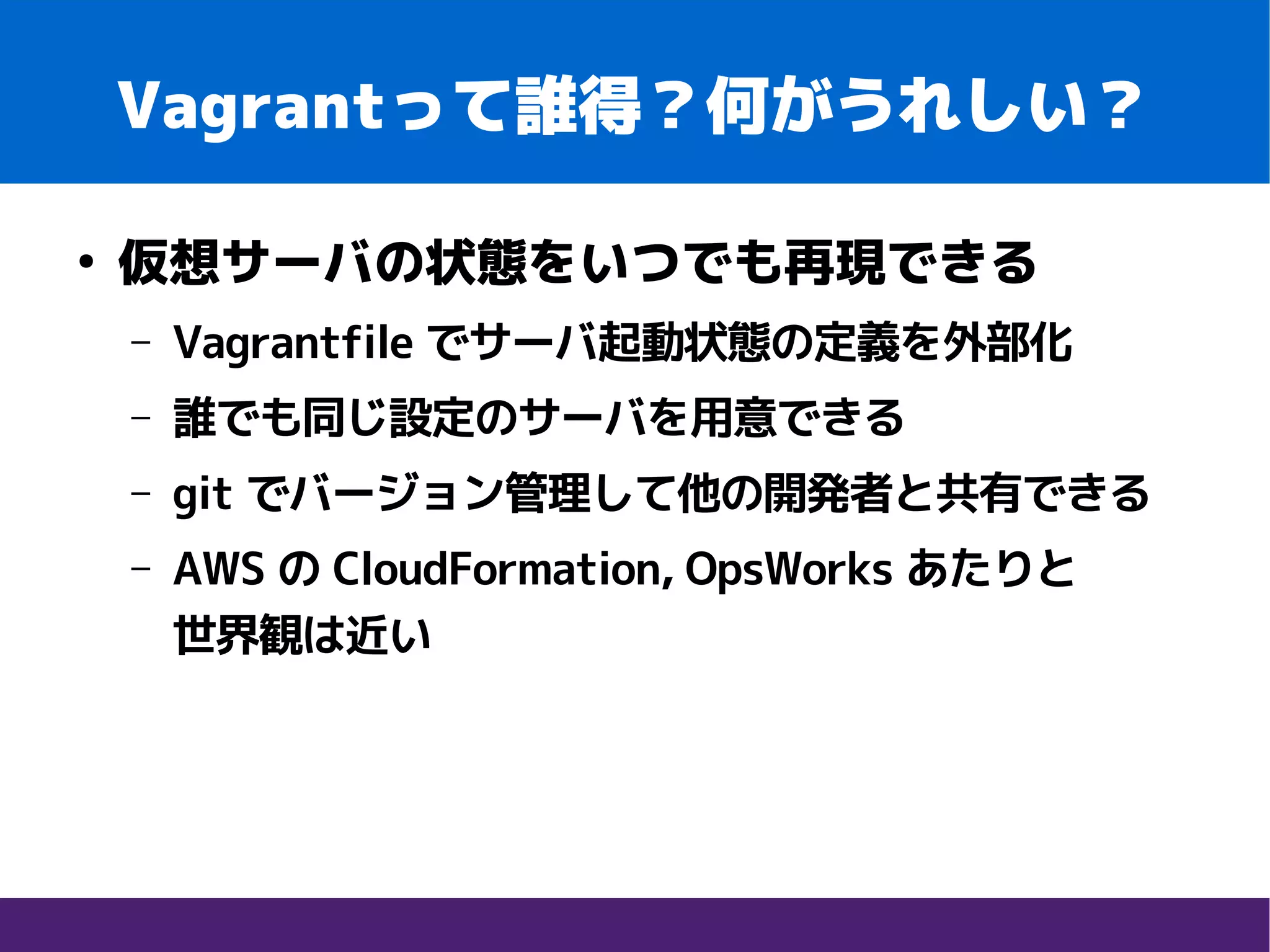 Vagrantって誰得？何がうれしい？

• 仮想サーバの状態をいつでも再現できる
– Vagrantfile でサーバ起動状態の定義を外部化
– 誰でも同じ設定のサーバを用意できる
– git でバージョン管理して他の開発者と共有できる
– AWS の CloudFormation, OpsWorks あたりと世界観は近い